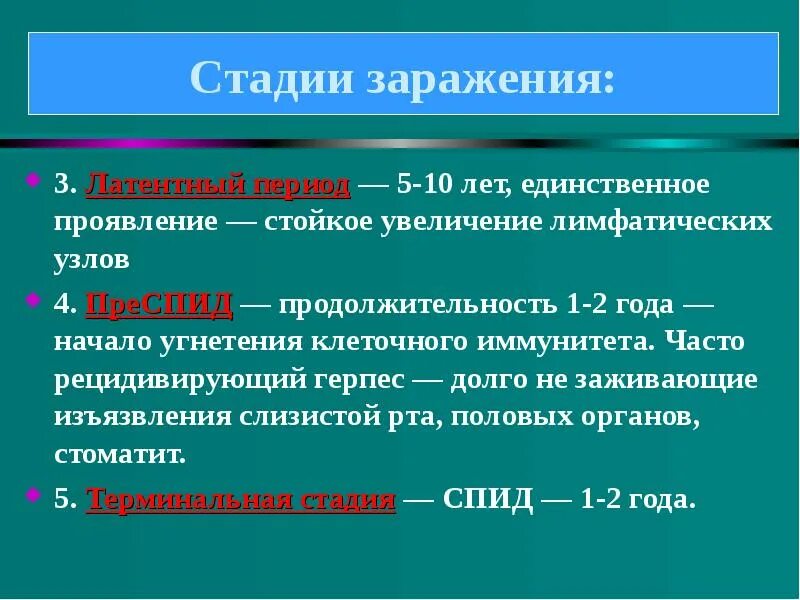 Стадии заражения:

3. Латентный период — 5-10 лет, единственное проявление — стойкое увеличение лимфатических узлов

4. ПреСПИД — продолжительность 1-2 года — начало угнетения клеточного иммунитета. Часто рецидивирующий герпес — долго не заживающие изъязвления слизистой рта, половых органов, стоматит.

5. Терминальная стадия — СПИД — 1-2 года.